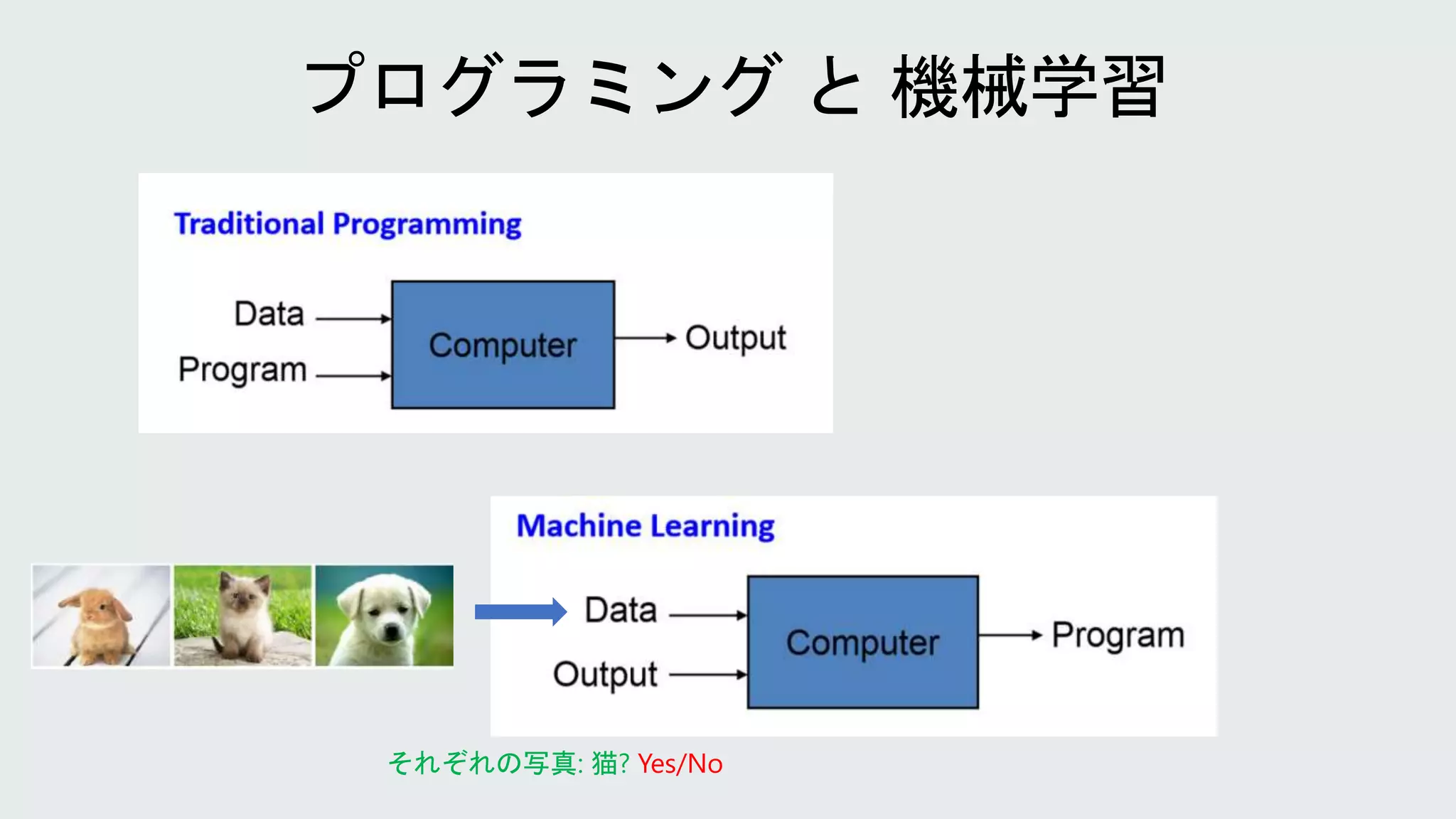 プログラミング と 機械学習

Traditional Programming

Data

Program

Computer

Output

Machine Learning

Data

Output

Computer

Program

それぞれの写真: 猫? Yes/No